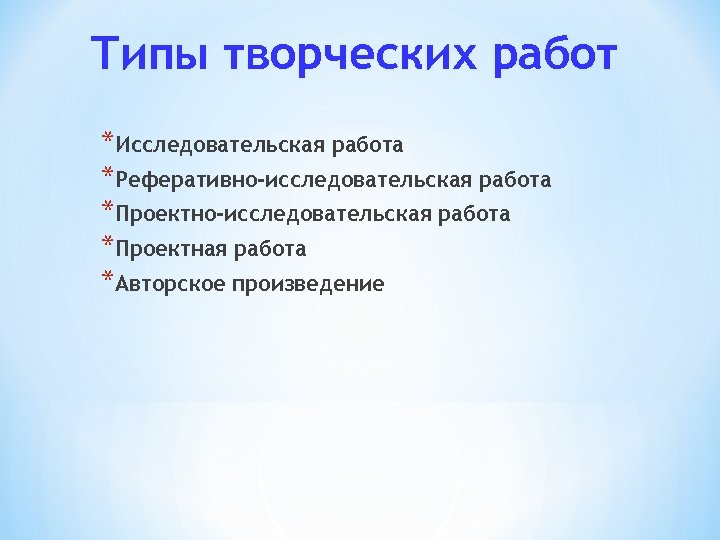 Типы творческих работ

*Исследовательская работа
*Реферативно-исследовательская работа
*Проектно-исследовательская работа
*Проектная работа
*Авторское произведение